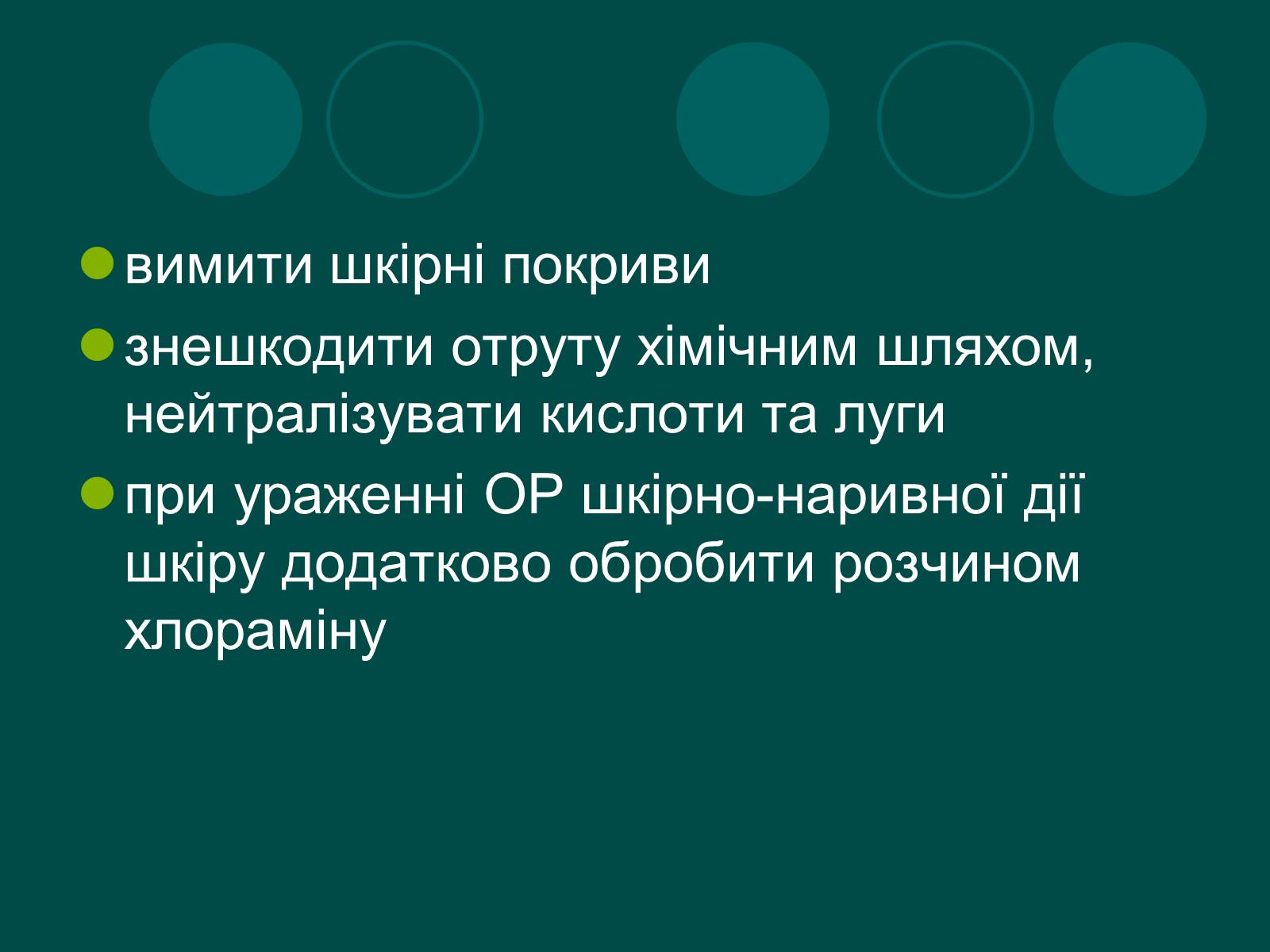 вимити шкірні покриви

знешкодити отруту хімічним шляхом, нейтралізувати кислоти та луги

при ураженні ОР шкірно-наривної дії шкіру додатково обробити розчином хлораміну